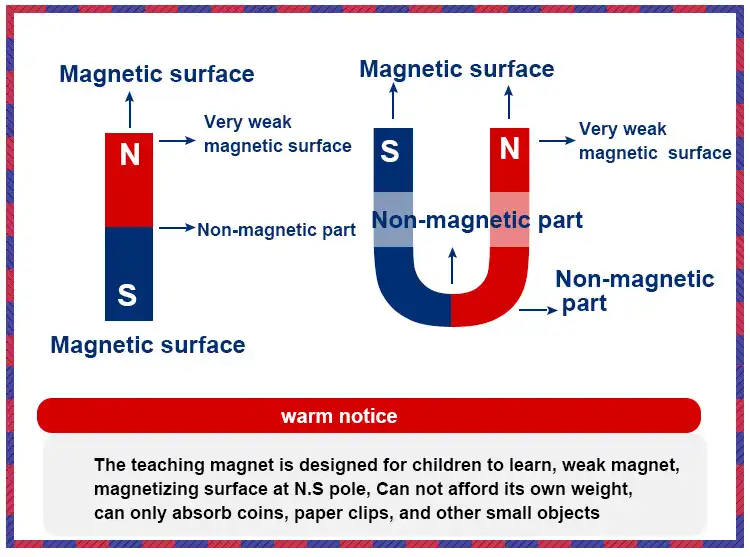 Magnetic surface

N

Very weak magnetic surface

Non-magnetic part

S

Magnetic surface

Magnetic surface

S

N

Very weak magnetic surface

Non-magnetic part

Non-magnetic part

warm notice

The teaching magnet is designed for children to learn, weak magnet, magnetizing surface at N.S pole, Can not afford its own weight, can only absorb coins, paper clips, and other small objects